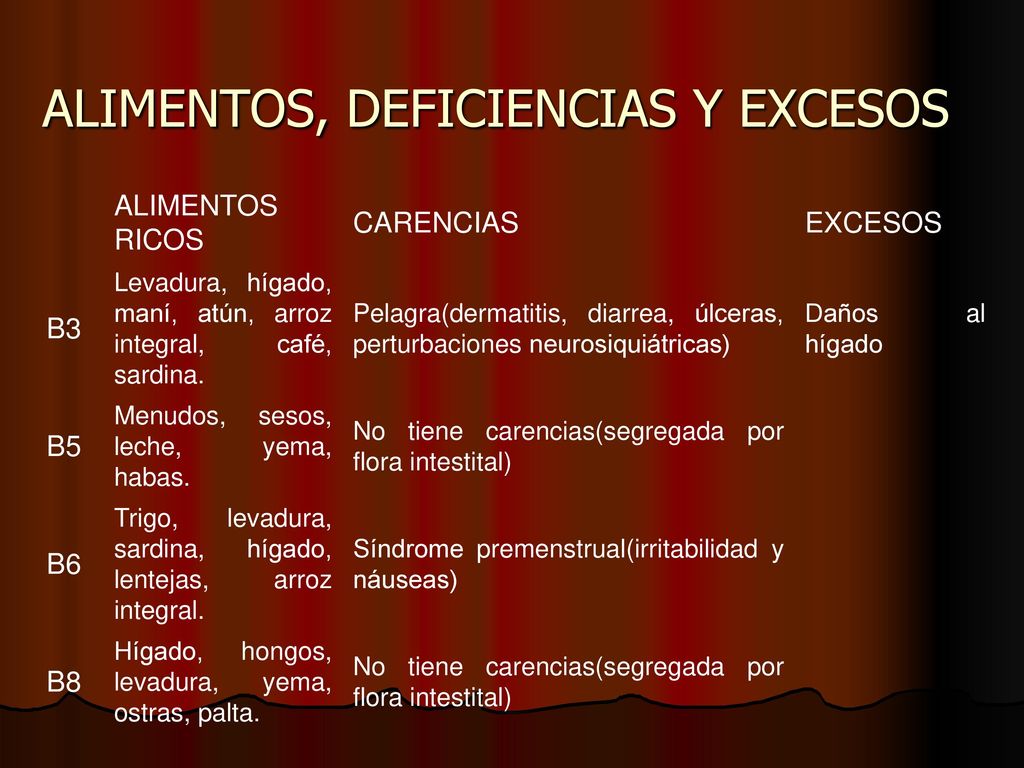 ALIMENTOS, DEFICIENCIAS Y EXCESOS

| | ALIMENTOS RICOS | CARENCIAS | EXCESOS |
|---|---|---|---|
| B3 | Levadura, hígado, maní, atún, arroz integral, café, sardina. | Pelagra(dermatitis, diarrea, úlceras, perturbaciones neurosiquiátricas) | Daños al hígado |
| B5 | Menudos, sesos, leche, yema, habas. | No tiene carencias(segregada por flora intestital) | |
| B6 | Trigo, levadura, sardina, hígado, lentejas, arroz integral. | Síndrome premenstrual(irritabilidad y náuseas) | |
| B8 | Hígado, hongos, levadura, yema, ostras, palta. | No tiene carencias(segregada por flora intestital) | |